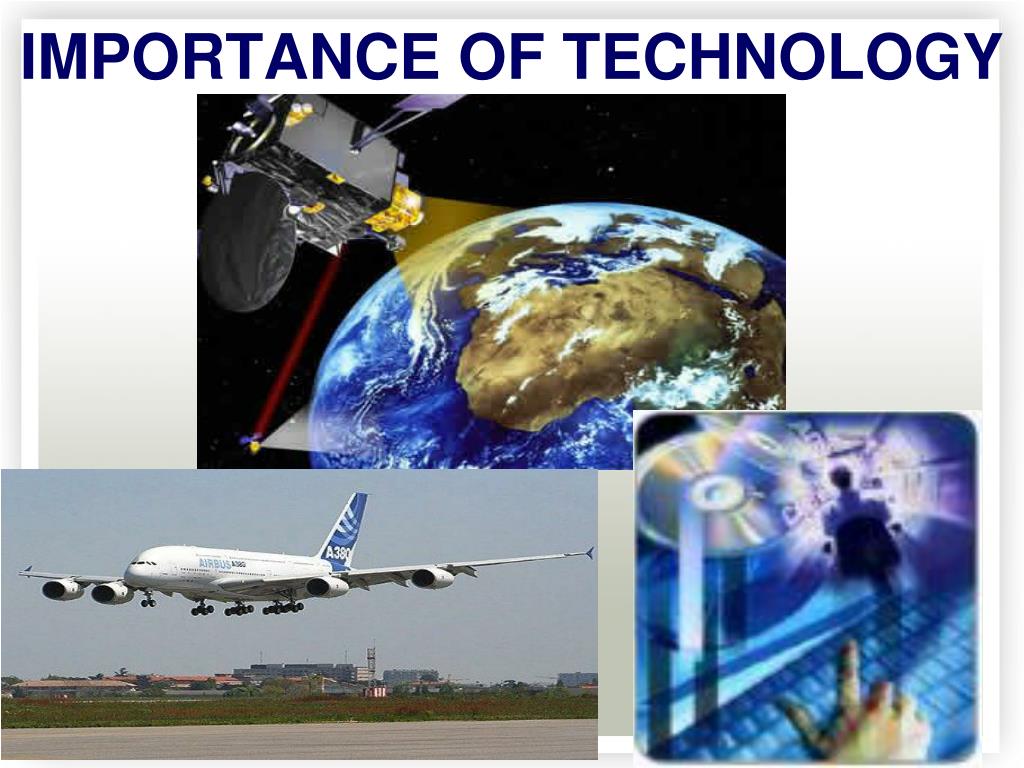 IMPORTANCE OF TECHNOLOGY

AIRBUS A380

A380